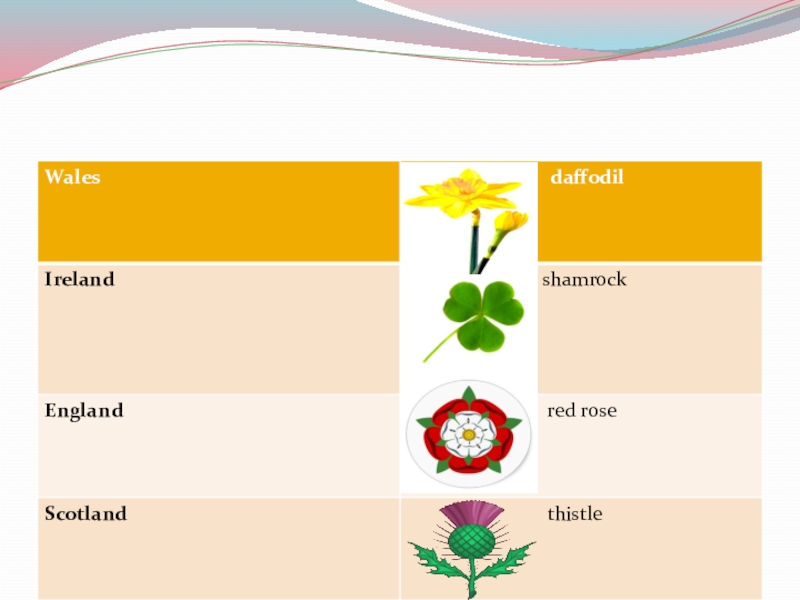 | Wales | | daffodil |
|---|---|---|
| Ireland | | shamrock |
| England | | red rose |
| Scotland | | thistle |